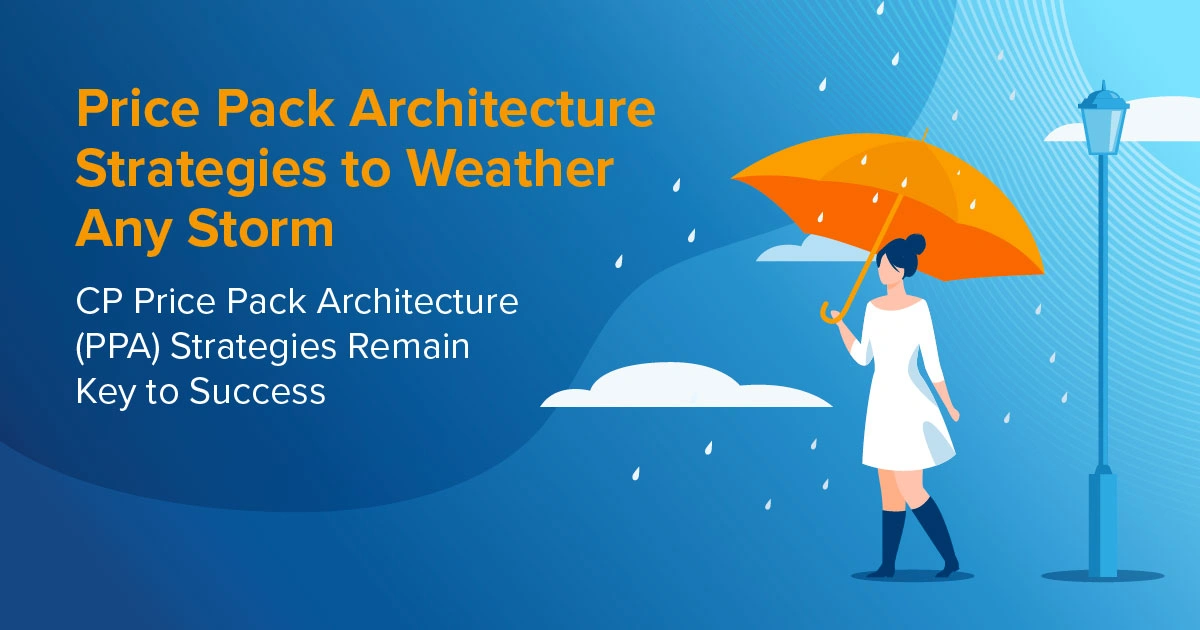 Price Pack Architecture Strategies to Weather Any Storm

CP Price Pack Architecture (PPA) Strategies Remain Key to Success